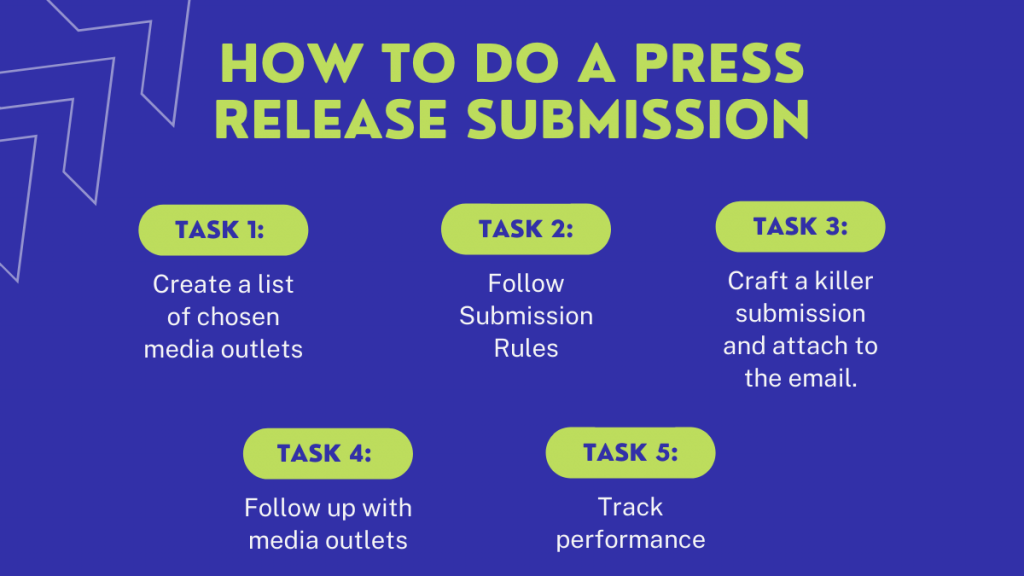 HOW TO DO A PRESS RELEASE SUBMISSION

TASK 1:
Create a list of chosen media outlets

TASK 2:
Follow Submission Rules

TASK 3:
Craft a killer submission and attach to the email.

TASK 4:
Follow up with media outlets

TASK 5:
Track performance